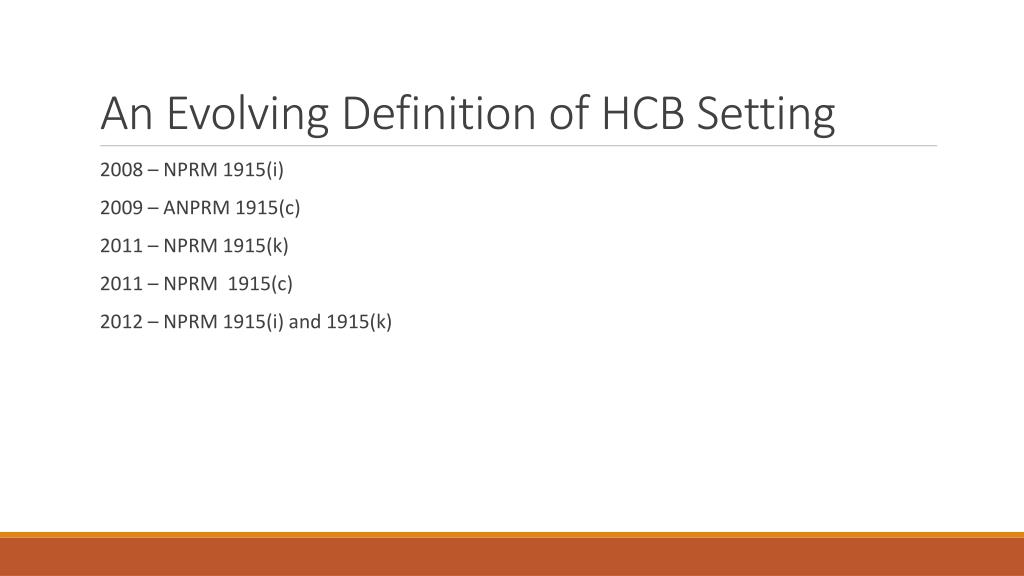 An Evolving Definition of HCB Setting

2008 – NPRM 1915(i)

2009 – ANPRM 1915(c)

2011 – NPRM 1915(k)

2011 – NPRM 1915(c)

2012 – NPRM 1915(i) and 1915(k)